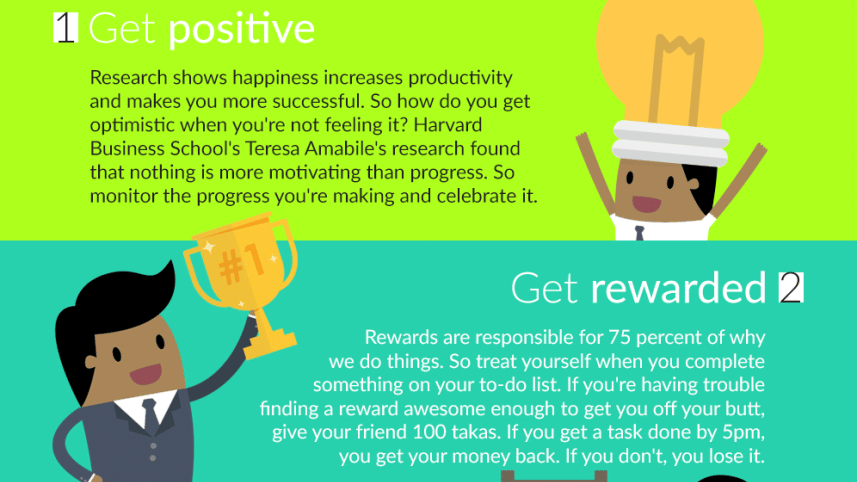 1 Get positive

Research shows happiness increases productivity and makes you more successful. So how do you get optimistic when you're not feeling it? Harvard Business School's Teresa Amabile's research found that nothing is more motivating than progress. So monitor the progress you're making and celebrate it.

#1

Get rewarded 2

Rewards are responsible for 75 percent of why we do things. So treat yourself when you complete something on your to-do list. If you're having trouble finding a reward awesome enough to get you off your butt, give your friend 100 takas. If you get a task done by 5pm, you get your money back. If you don't, you lose it.